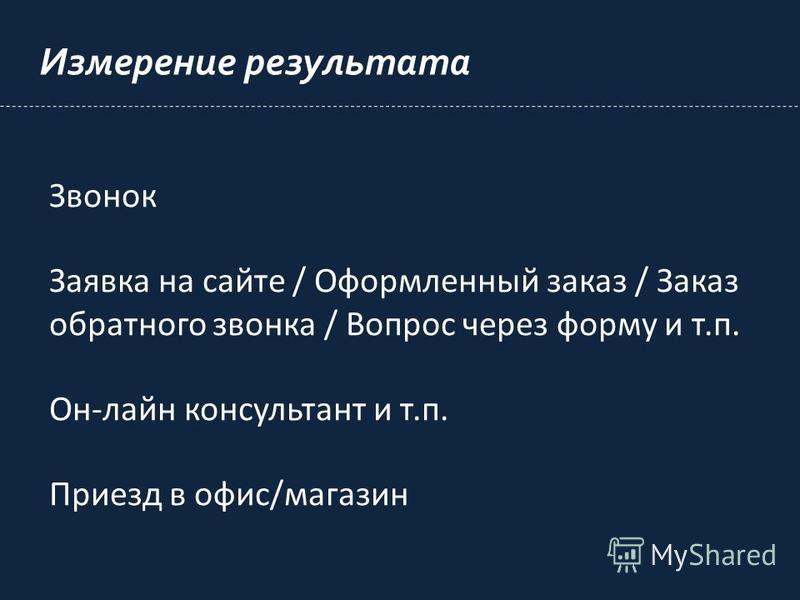 Измерение результата

Звонок

Заявка на сайте / Оформленный заказ / Заказ обратного звонка / Вопрос через форму и т.п.

Он-лайн консультант и т.п.

Приезд в офис/магазин

MyShared